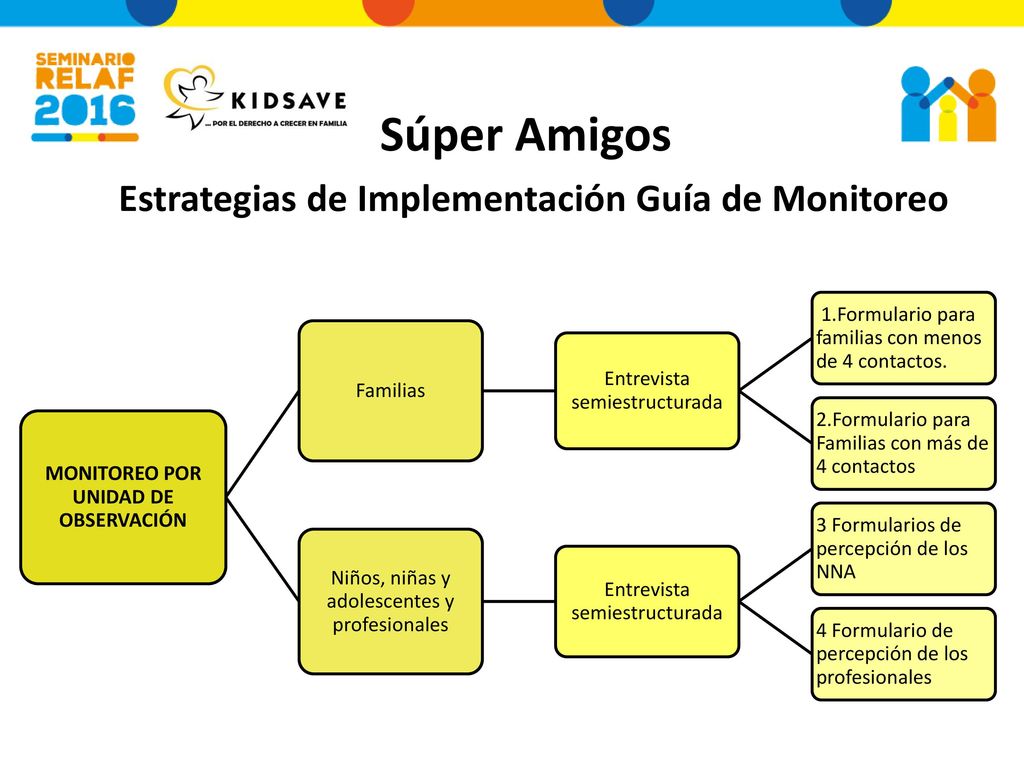 SEMINARIO RELAF 2016

KIDSAVE
... POR EL DERECHO A CRECER EN FAMILIA

Súper Amigos

Estrategias de Implementación Guía de Monitoreo

MONITOREO POR UNIDAD DE OBSERVACIÓN

Familias

Entrevista semiestructurada

1.Formulario para familias con menos de 4 contactos.

2.Formulario para Familias con más de 4 contactos

Niños, niñas y adolescentes y profesionales

Entrevista semiestructurada

3 Formularios de percepción de los NNA

4 Formulario de percepción de los profesionales